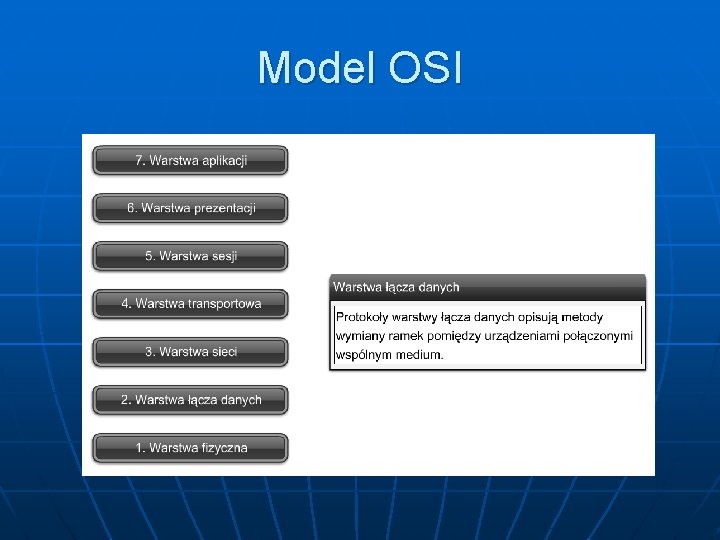 Model OSI

7. Warstwa aplikacji

6. Warstwa prezentacji

5. Warstwa sesji

4. Warstwa transportowa

3. Warstwa sieci

2. Warstwa łącza danych

1. Warstwa fizyczna

Warstwa łącza danych

Protokoły warstwy łącza danych opisują metody wymiany ramek pomiędzy urządzeniami połączonymi wspólnym medium.